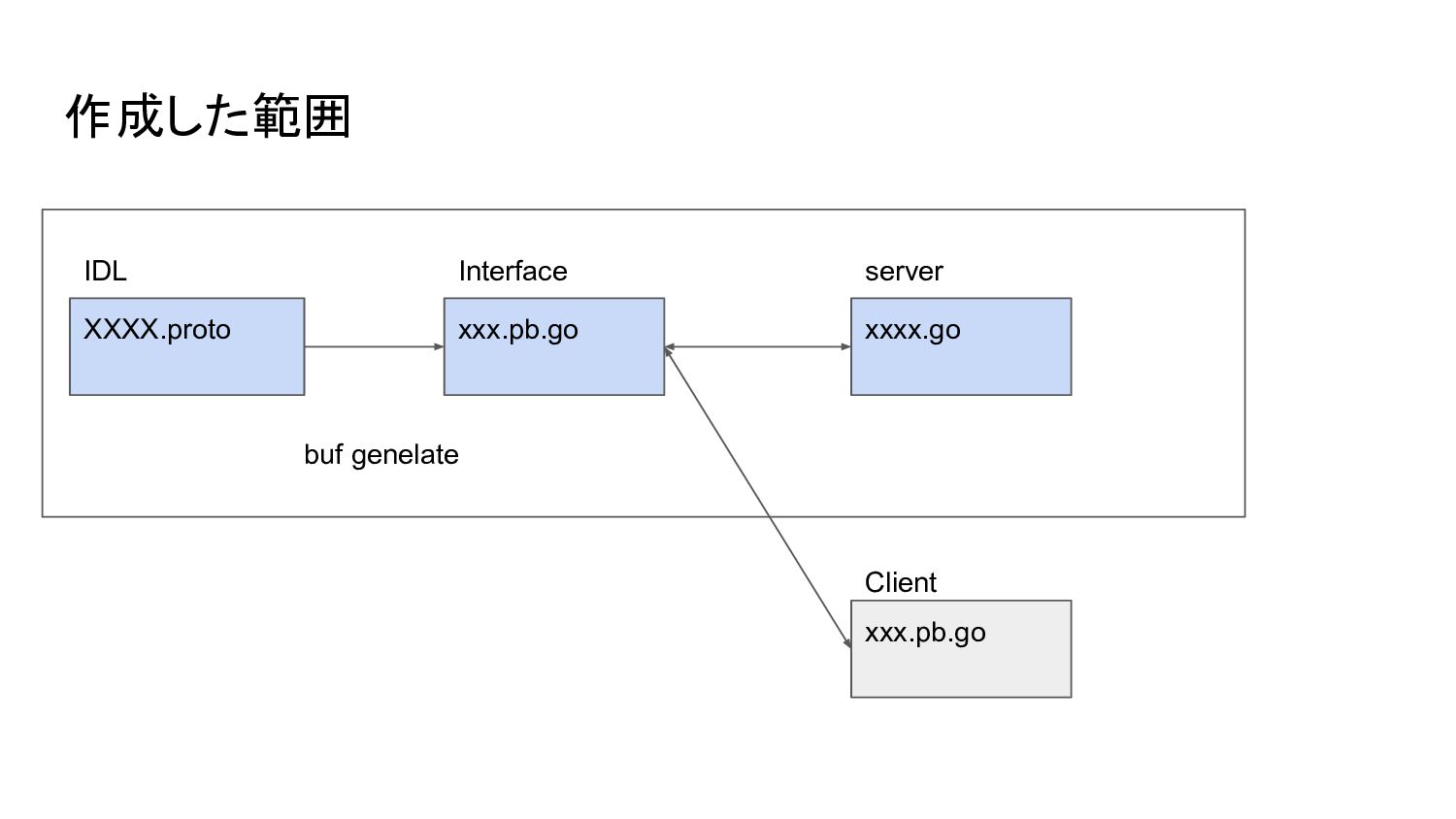 作成した範囲

IDL

XXXX.proto

Interface

xxx.pb.go

server

xxxx.go

buf genelate

Client

xxx.pb.go